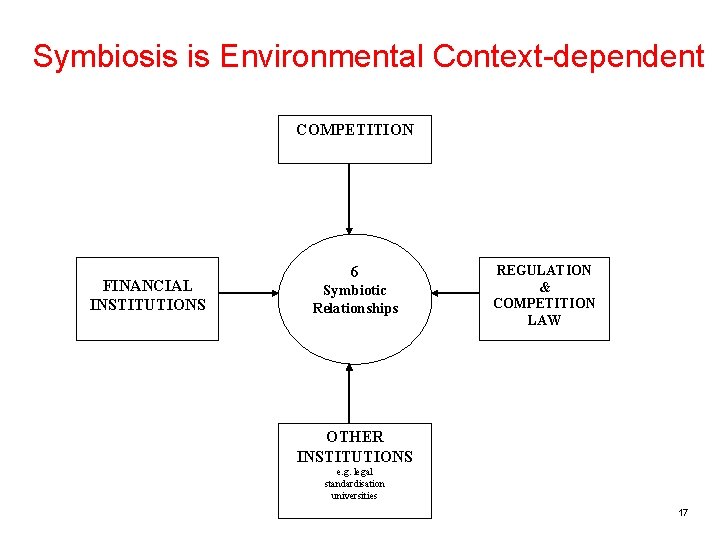 Symbiosis is Environmental Context-dependent

COMPETITION

FINANCIAL INSTITUTIONS

6 Symbiotic Relationships

REGULATION & COMPETITION LAW

OTHER INSTITUTIONS
e.g. legal
standardisation
universities

17